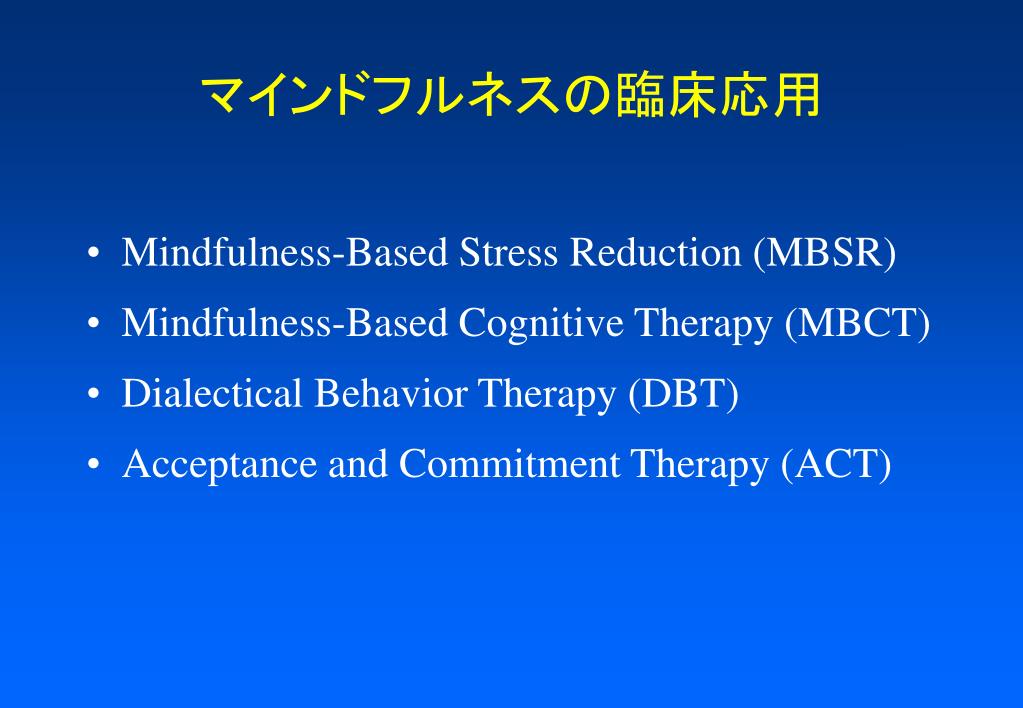 マインドフルネスの臨床応用

• Mindfulness-Based Stress Reduction (MBSR)
• Mindfulness-Based Cognitive Therapy (MBCT)
• Dialectical Behavior Therapy (DBT)
• Acceptance and Commitment Therapy (ACT)